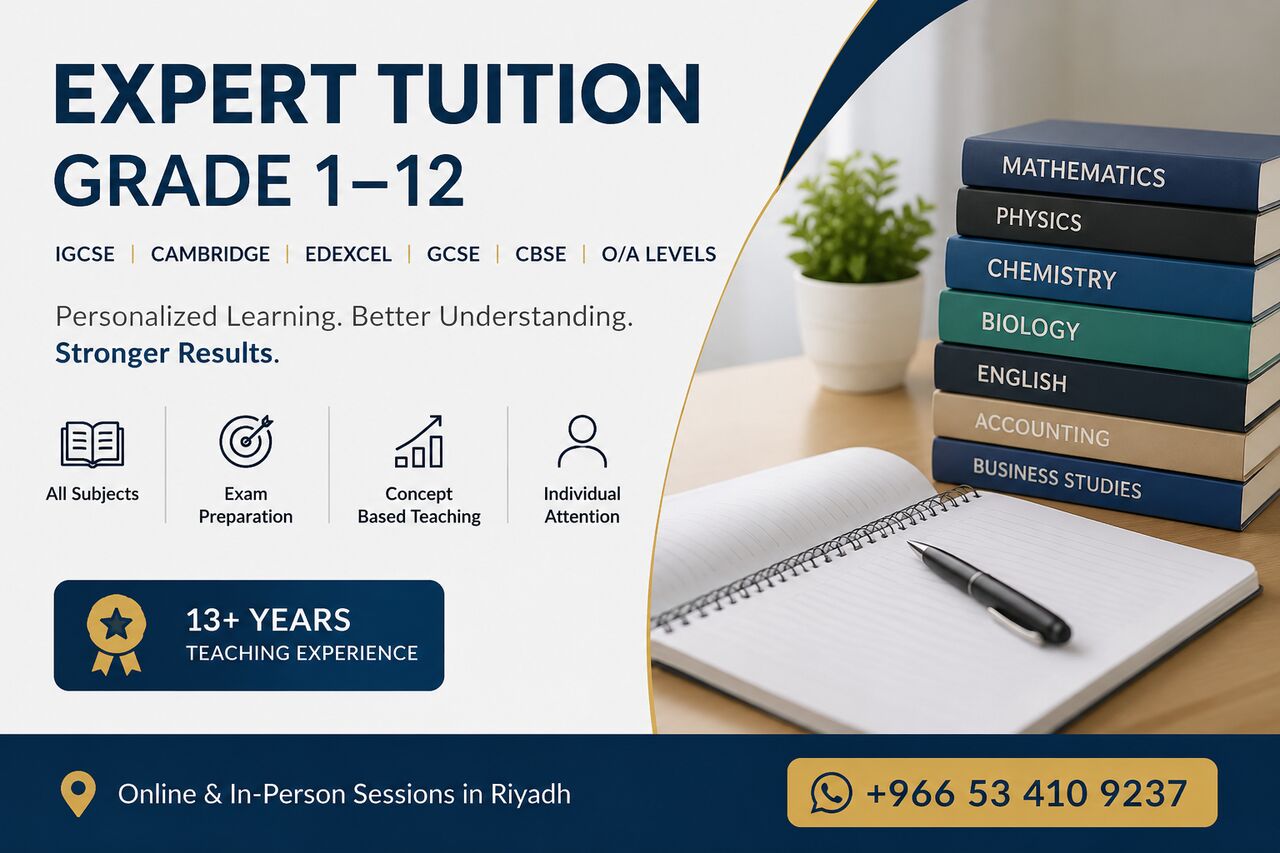 EXPERT TUITION
GRADE 1–12

IGCSE | CAMBRIDGE | EDEXCEL | GCSE | CBSE | O/A LEVELS

Personalized Learning. Better Understanding. Stronger Results.

All Subjects

Exam Preparation

Concept Based Teaching

Individual Attention

13+ YEARS
TEACHING EXPERIENCE

MATHEMATICS
PHYSICS
CHEMISTRY
BIOLOGY
ENGLISH
ACCOUNTING
BUSINESS STUDIES

Online & In-Person Sessions in Riyadh

+966 53 410 9237